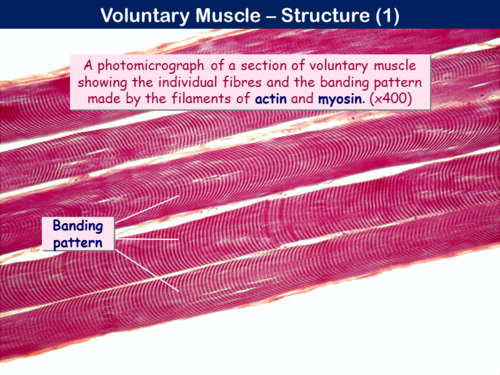 Voluntary Muscle – Structure (1)

A photomicrograph of a section of voluntary muscle showing the individual fibres and the banding pattern made by the filaments of actin and myosin. (x400)

Banding pattern